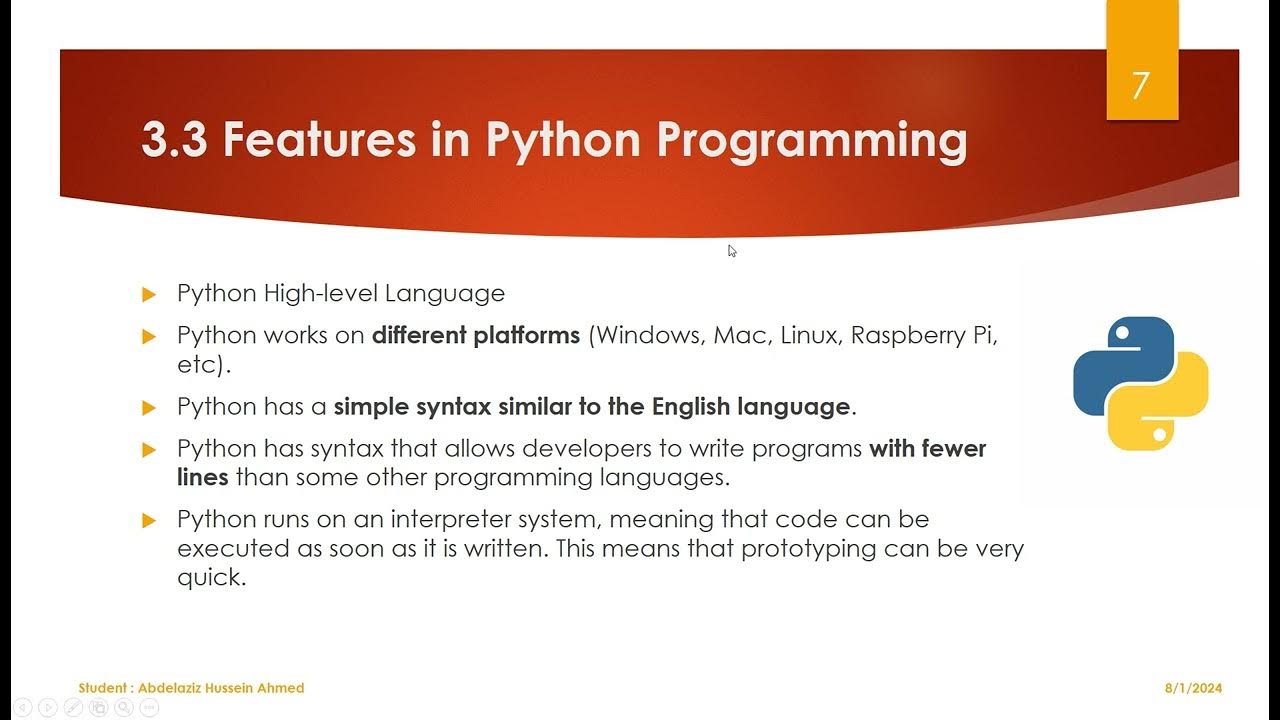 7

3.3 Features in Python Programming

Python High-level Language

Python works on different platforms (Windows, Mac, Linux, Raspberry Pi, etc).

Python has a simple syntax similar to the English language.

Python has syntax that allows developers to write programs with fewer lines than some other programming languages.

Python runs on an interpreter system, meaning that code can be executed as soon as it is written. This means that prototyping can be very quick.

Student : Abdelaziz Hussein Ahmed

8/1/2024